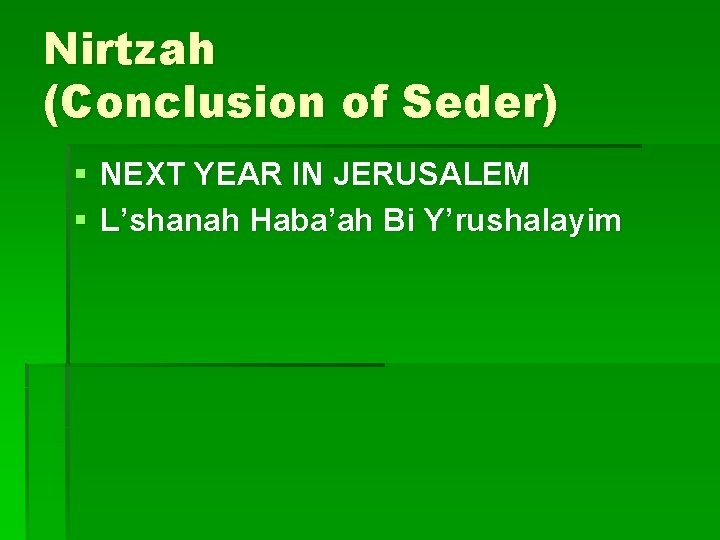 Nirtzah
(Conclusion of Seder)

• NEXT YEAR IN JERUSALEM
• L'shanah Haba'ah Bi Y'rushalayim